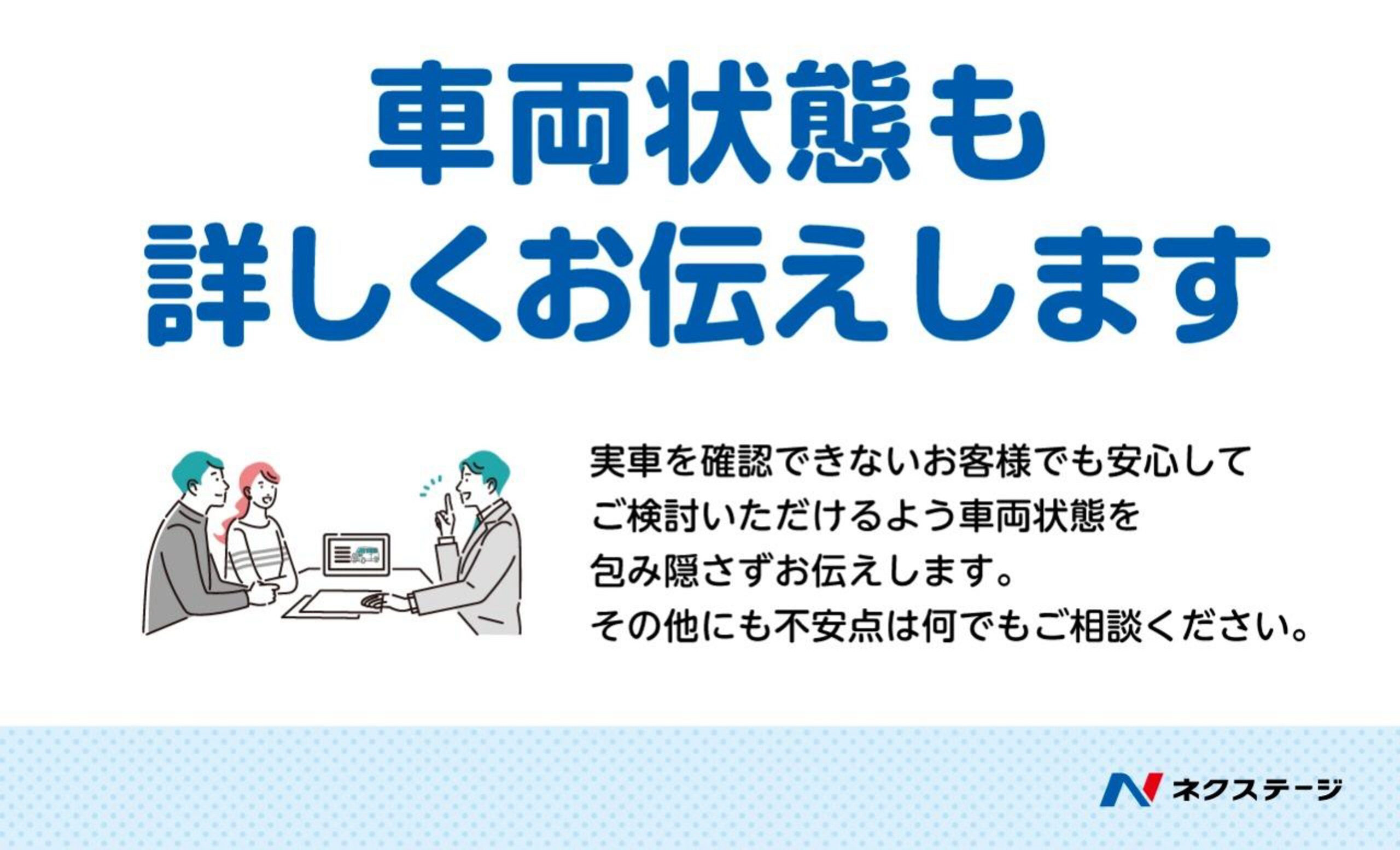 車両状態も
詳しくお伝えします

実車を確認できないお客様でも安心してご検討いただけるよう車両状態を包み隠さずお伝えします。その他にも不安点は何でもご相談ください。

ネクステージ